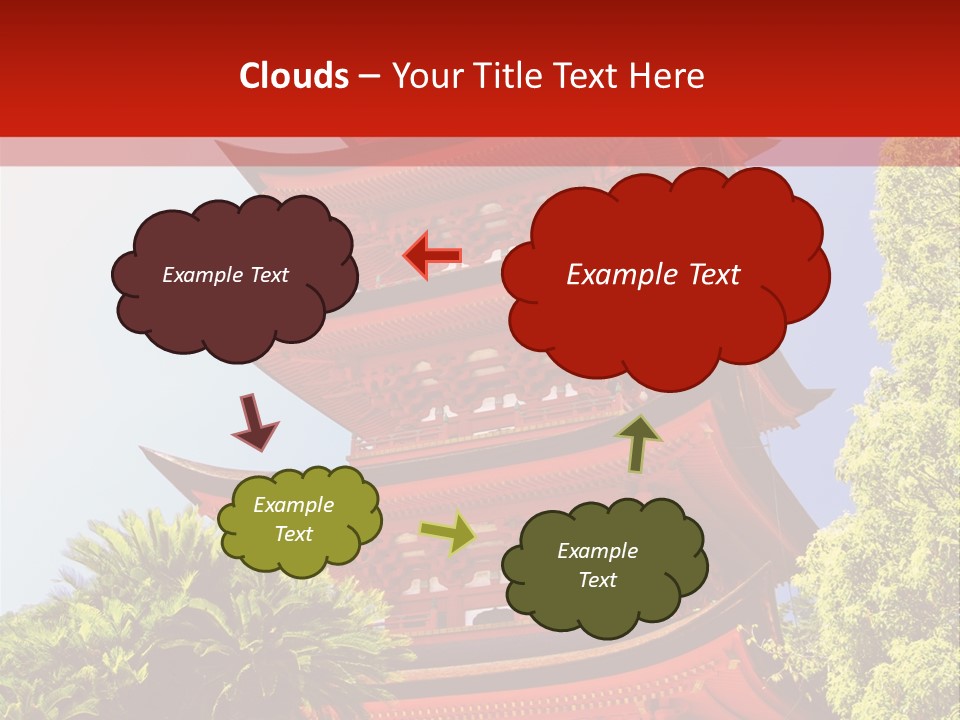 Clouds – Your Title Text Here

Example Text

Example Text

Example Text

Example Text